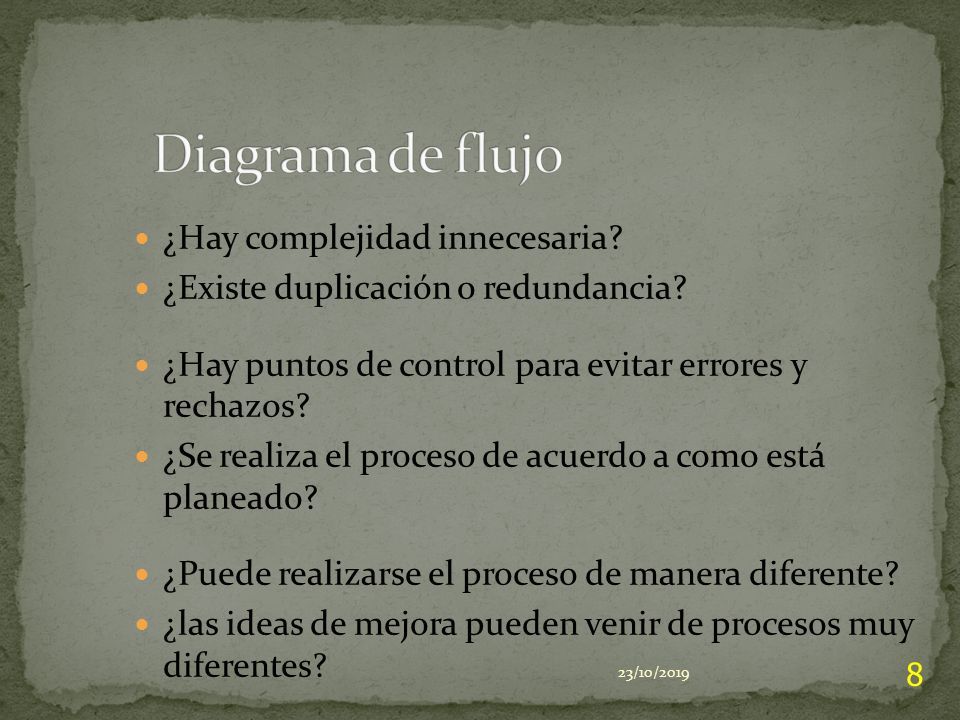 Diagrama de flujo

¿Hay complejidad innecesaria?
¿Existe duplicación o redundancia?

¿Hay puntos de control para evitar errores y rechazos?
¿Se realiza el proceso de acuerdo a como está planeado?

¿Puede realizarse el proceso de manera diferente?
¿las ideas de mejora pueden venir de procesos muy diferentes?

23/10/2019

8